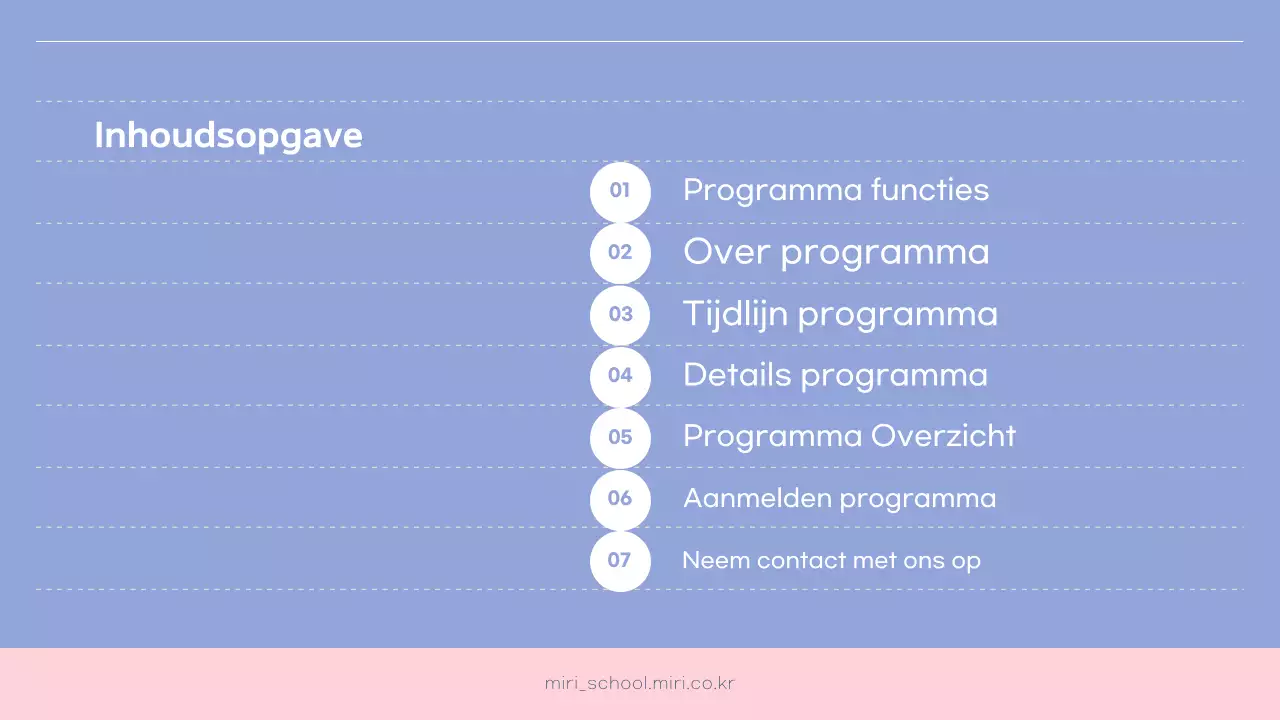 Inhoudsopgave

01 Programma functies

02 Over programma

03 Tijdlijn programma

04 Details programma

05 Programma Overzicht

06 Aanmelden programma

07 Neem contact met ons op

miri_school.miri.co.kr